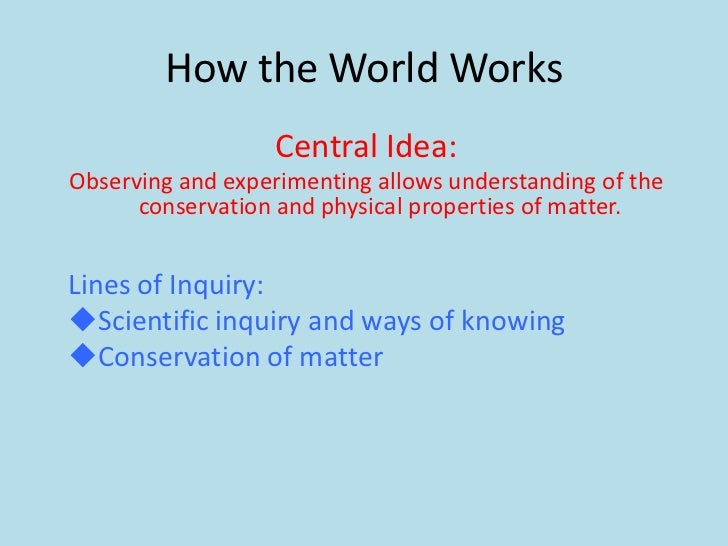 How the World Works

Central Idea:

Observing and experimenting allows understanding of the conservation and physical properties of matter.

Lines of Inquiry:

◆Scientific inquiry and ways of knowing

◆Conservation of matter